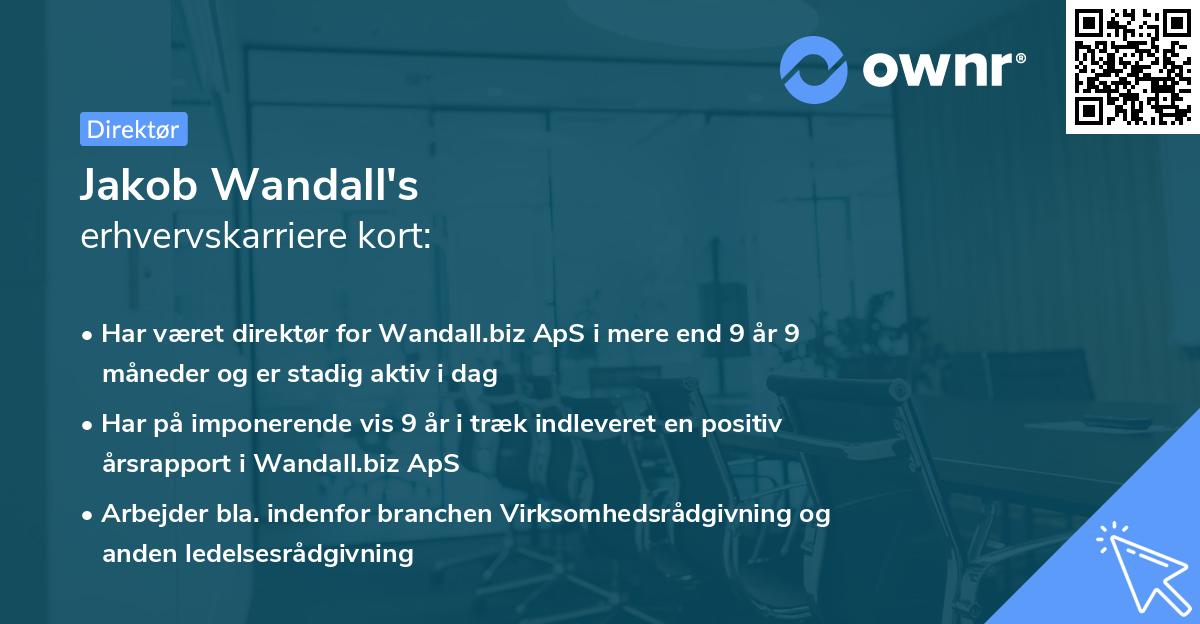 ownr®

Direktør

Jakob Wandall's
erhvervskarriere kort:

• Har været direktør for Wandall.biz ApS i mere end 9 år 9 måneder og er stadig aktiv i dag

• Har på imponerende vis 9 år i træk indleveret en positiv årsrapport i Wandall.biz ApS

• Arbejder bla. indenfor branchen Virksomhedsrådgivning og anden ledelsesrådgivning